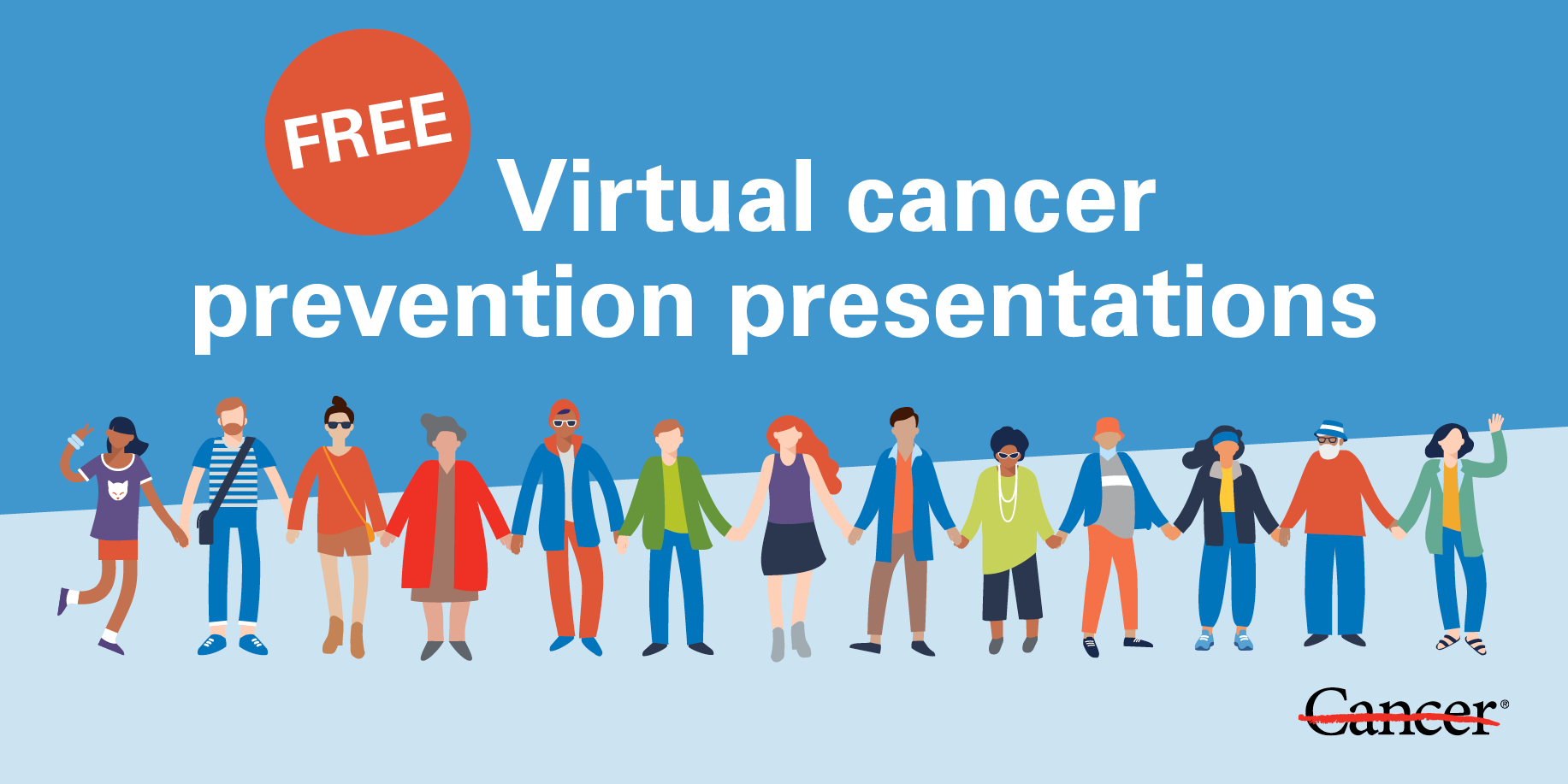 FREE

Virtual cancer prevention presentations

Cancer®